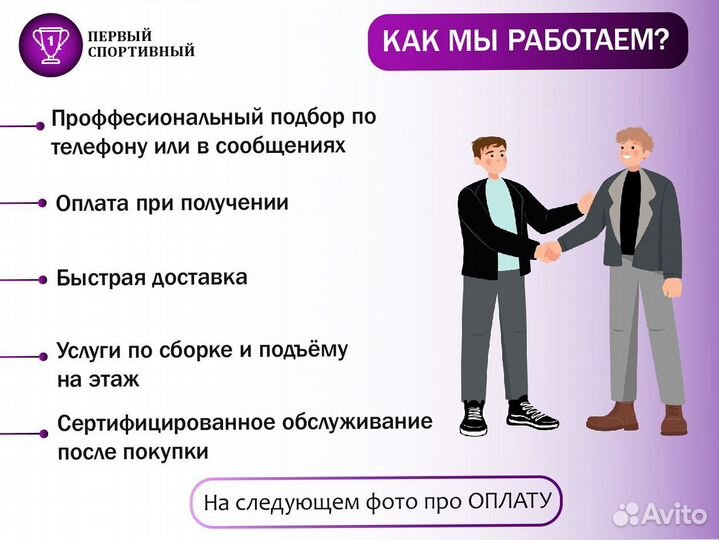 1
ПЕРВЫЙ
СПОРТИВНЫЙ

КАК МЫ РАБОТАЕМ?

Проффесиональный подбор по телефону или в сообщениях

Оплата при получении

Быстрая доставка

Услуги по сборке и подъёму на этаж

Сертифицированное обслуживание после покупки

На следующем фото про ОПЛАТУ

Avito